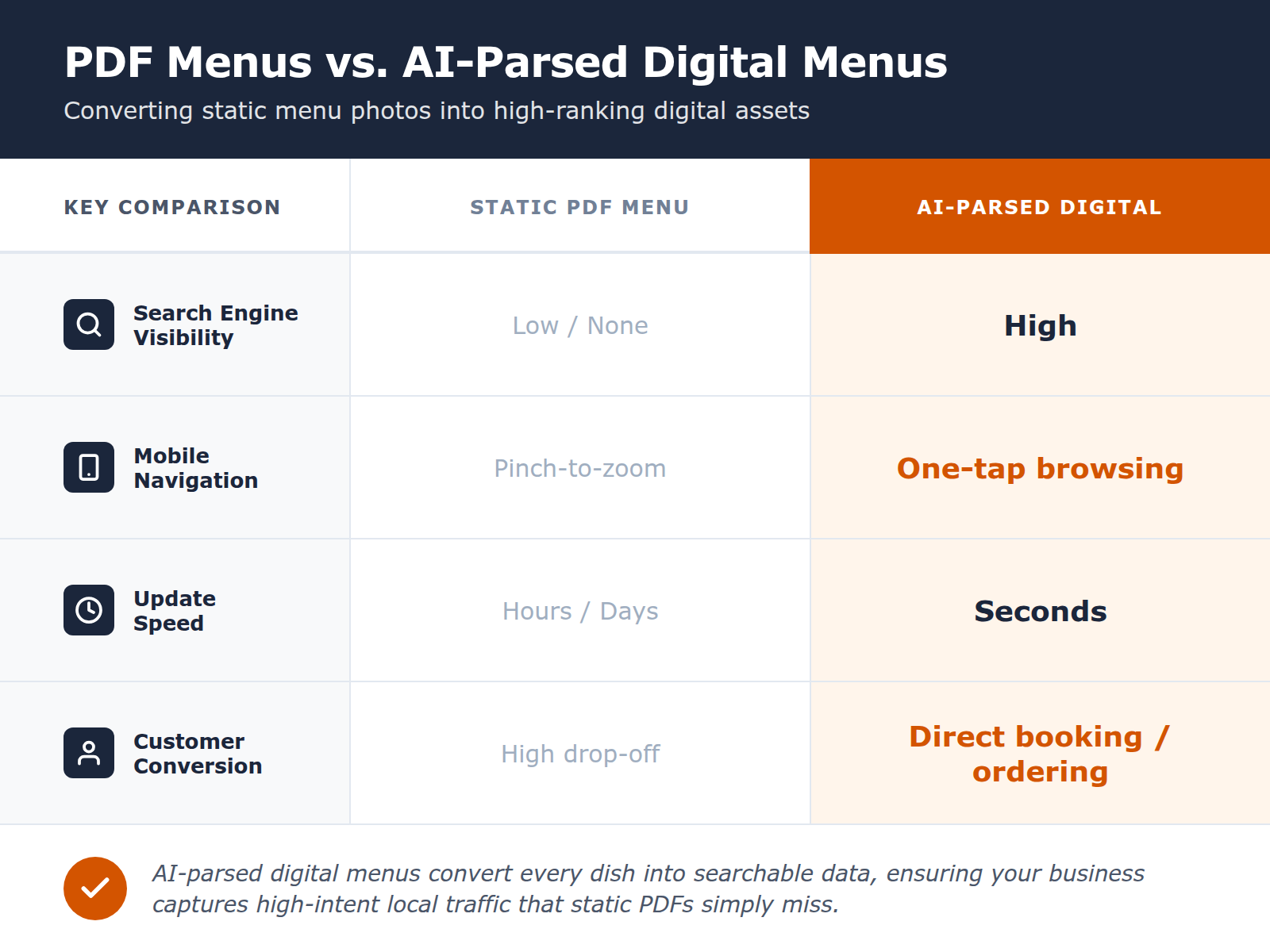 PDF Menus vs. AI-Parsed Digital Menus

Converting static menu photos into high-ranking digital assets

| KEY COMPARISON | STATIC PDF MENU | AI-PARSED DIGITAL |
|---|---|---|
| Search Engine Visibility | Low / None | High |
| Mobile Navigation | Pinch-to-zoom | One-tap browsing |
| Update Speed | Hours / Days | Seconds |
| Customer Conversion | High drop-off | Direct booking / ordering |

AI-parsed digital menus convert every dish into searchable data, ensuring your business captures high-intent local traffic that static PDFs simply miss.